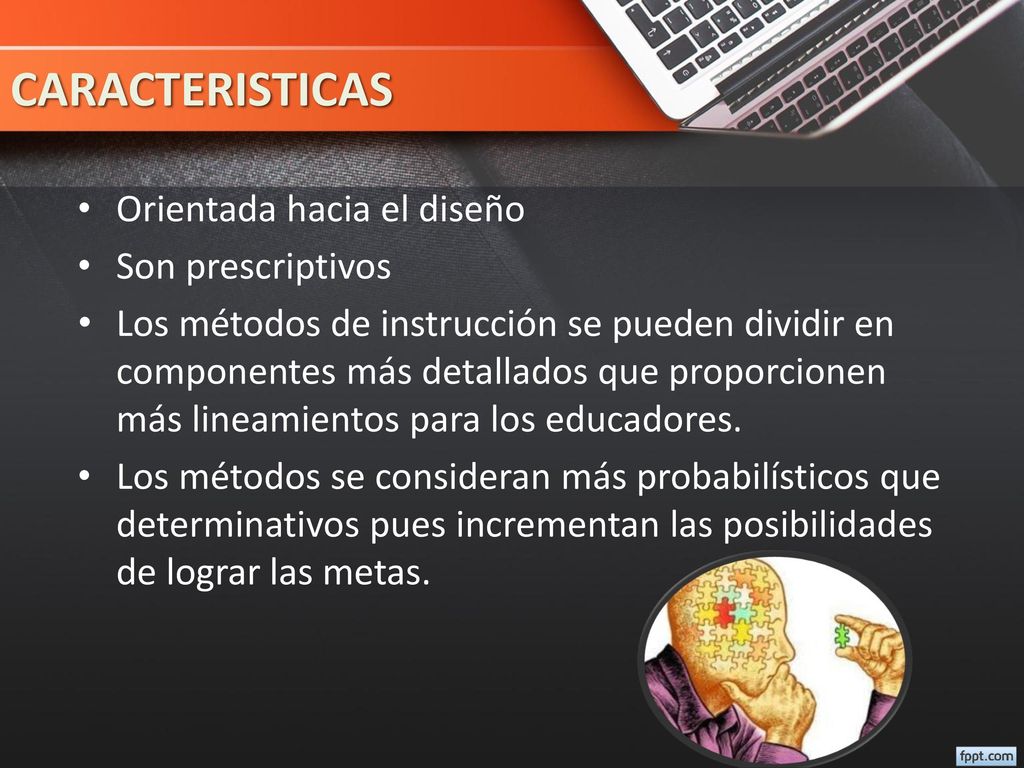 CARACTERISTICAS

• Orientada hacia el diseño
• Son prescriptivos
• Los métodos de instrucción se pueden dividir en componentes más detallados que proporcionen más lineamientos para los educadores.
• Los métodos se consideran más probabilísticos que determinativos pues incrementan las posibilidades de lograr las metas.

fppt.com